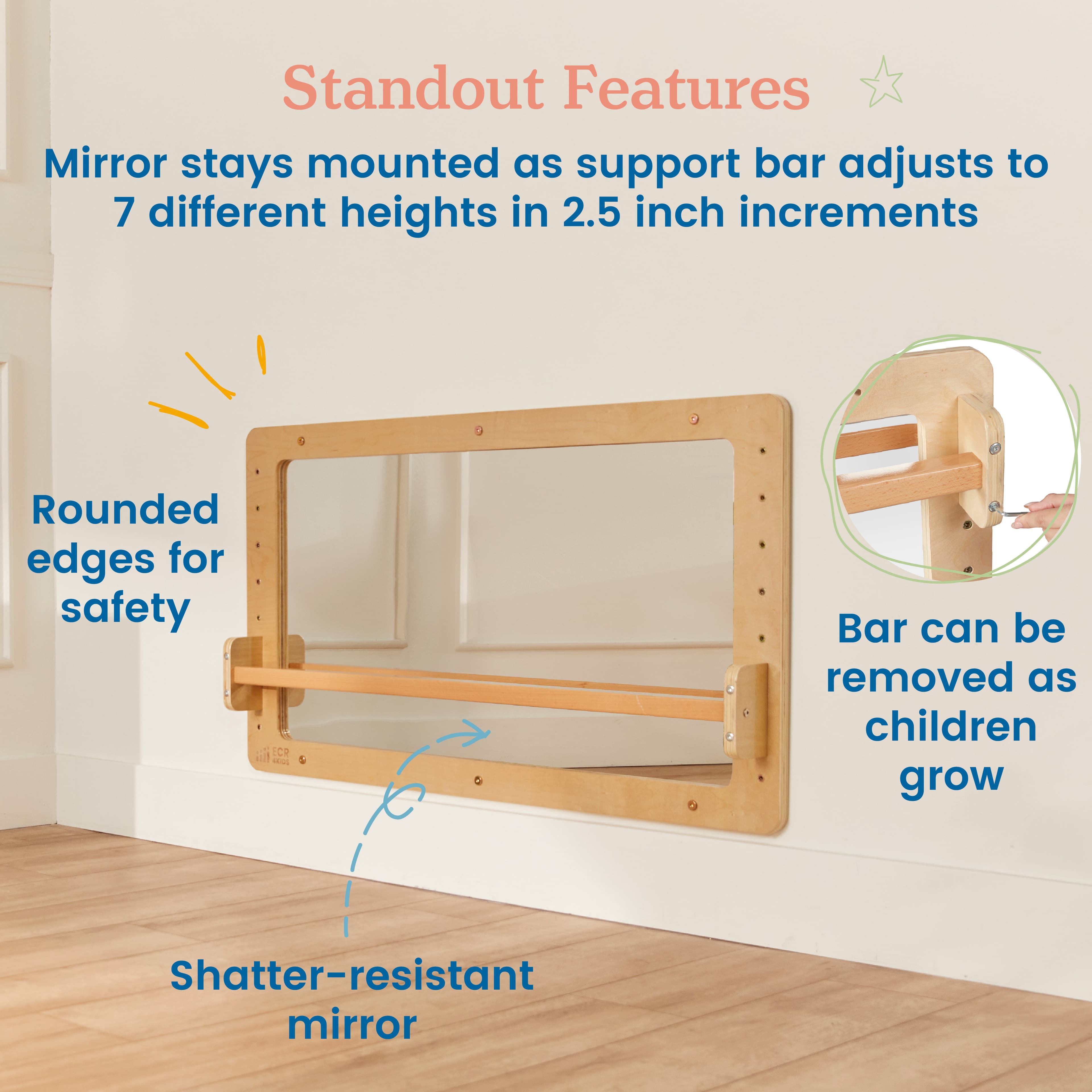 Standout Features

Mirror stays mounted as support bar adjusts to 7 different heights in 2.5 inch increments

Rounded edges for safety

ECR 4KIDS

Bar can be removed as children grow

Shatter-resistant mirror